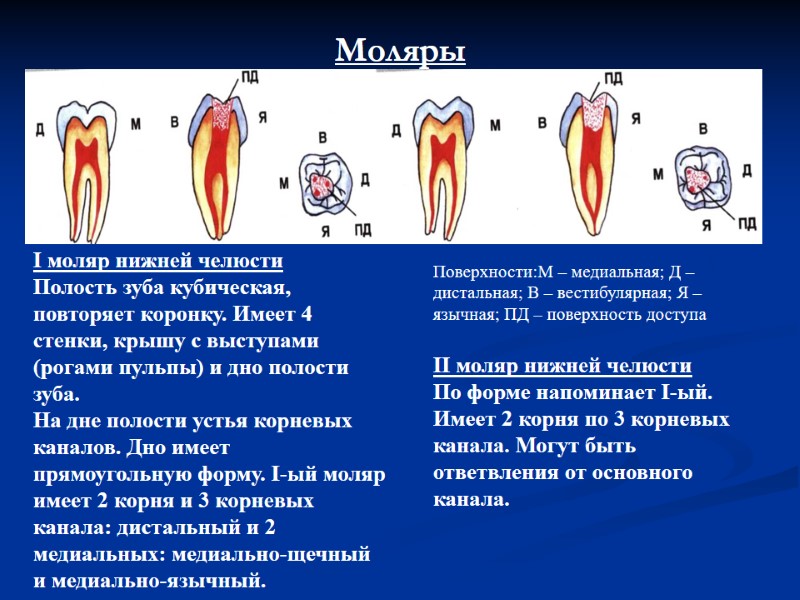 Моляры

Д М В ПД Я В М Д Я ПД Д М В ПД Я В М Д Я ПД

I моляр нижней челюсти
Полость зуба кубическая, повторяет коронку. Имеет 4 стенки, крышу с выступами (рогами пульпы) и дно полости зуба.
На дне полости устья корневых каналов. Дно имеет прямоугольную форму. I-ый моляр имеет 2 корня и 3 корневых канала: дистальный и 2 медиальных: медиально-щечный и медиально-язычный.

Поверхности:М – медиальная; Д – дистальная; В – вестибулярная; Я – язычная; ПД – поверхность доступа

II моляр нижней челюсти
По форме напоминает I-ый. Имеет 2 корня по 3 корневых канала. Могут быть ответвления от основного канала.